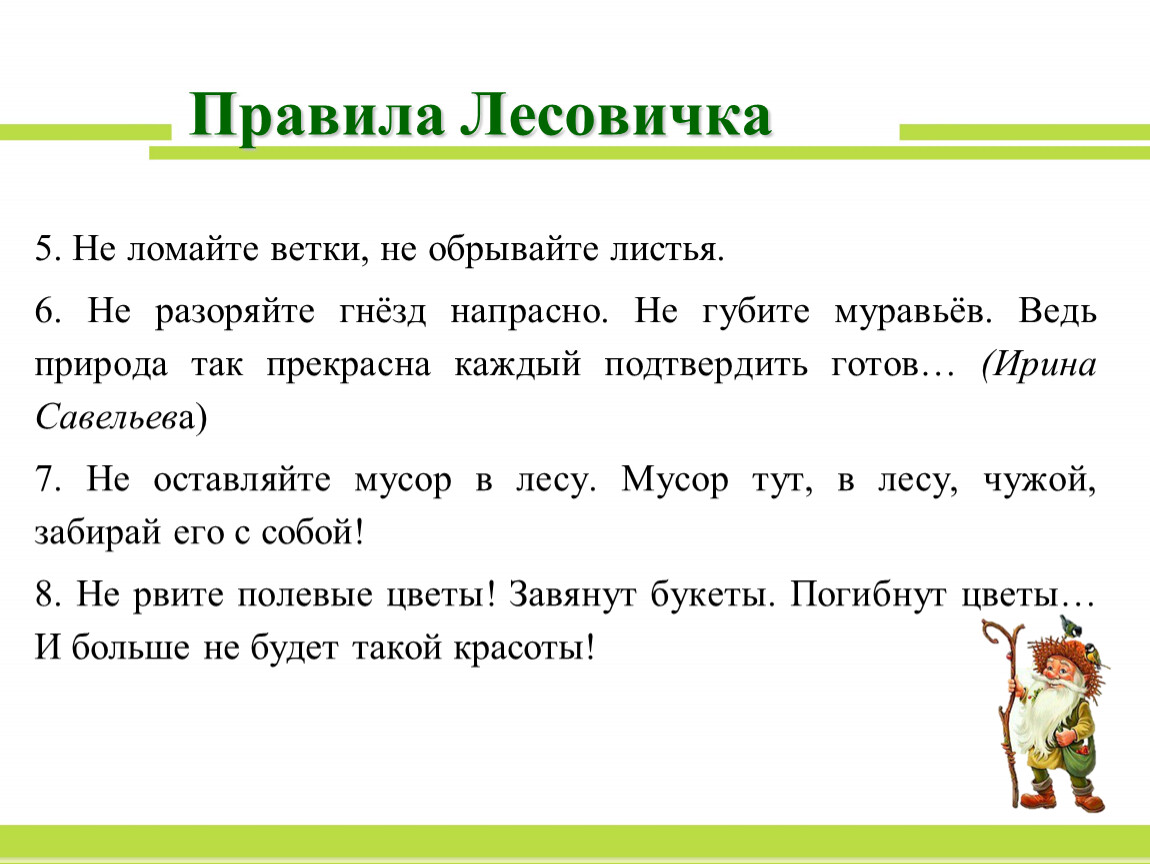 Правила Лесовичка

5. Не ломайте ветки, не обрывайте листья.

6. Не разоряйте гнёзд напрасно. Не губите муравьёв. Ведь природа так прекрасна каждый подтвердить готов… (Ирина Савельева)

7. Не оставляйте мусор в лесу. Мусор тут, в лесу, чужой, забирай его с собой!

8. Не рвите полевые цветы! Завянут букеты. Погибнут цветы… И больше не будет такой красоты!